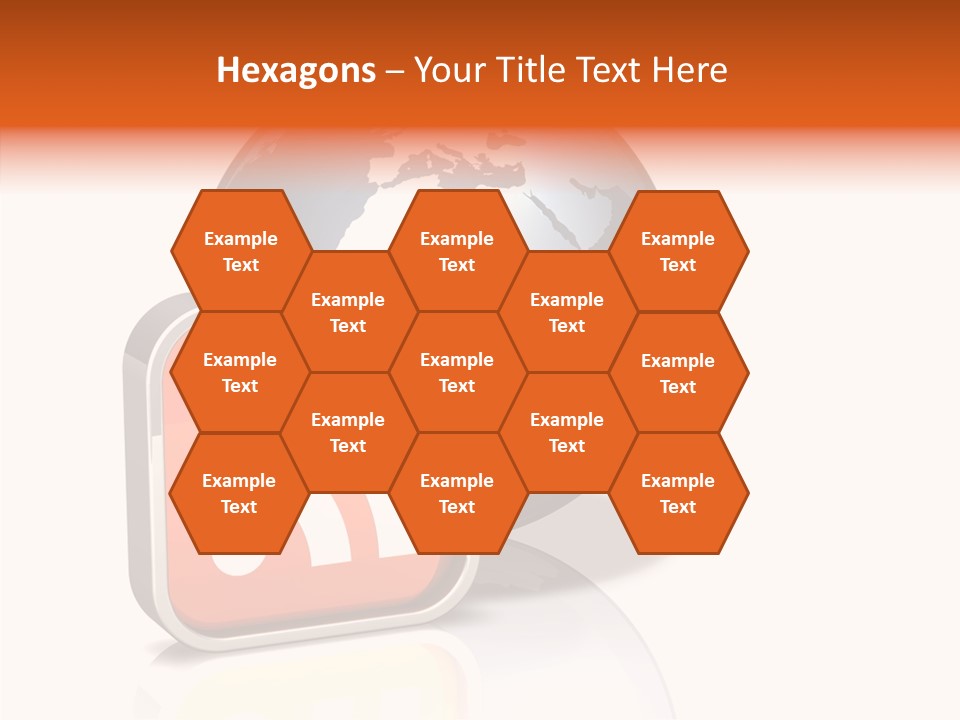 Hexagons – Your Title Text Here

Example Text

Example Text

Example Text

Example Text

Example Text

Example Text

Example Text

Example Text

Example Text

Example Text

Example Text

Example Text

Example Text